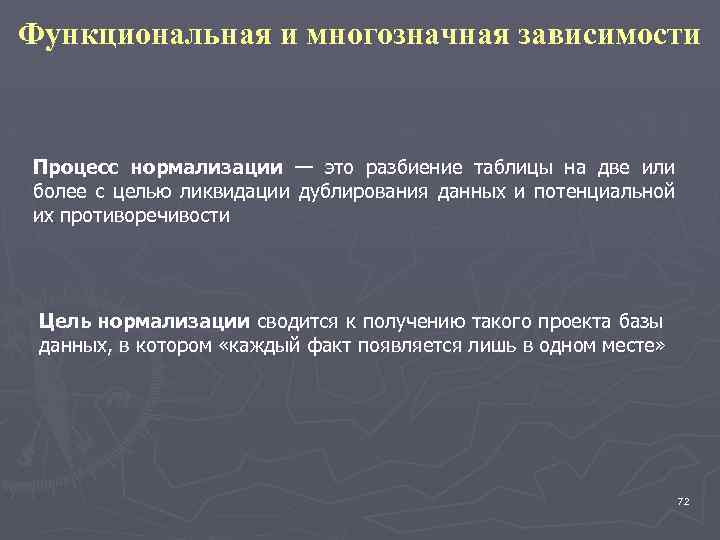 Функциональная и многозначная зависимости

Процесс нормализации — это разбиение таблицы на две или более с целью ликвидации дублирования данных и потенциальной их противоречивости

Цель нормализации сводится к получению такого проекта базы данных, в котором «каждый факт появляется лишь в одном месте»

72